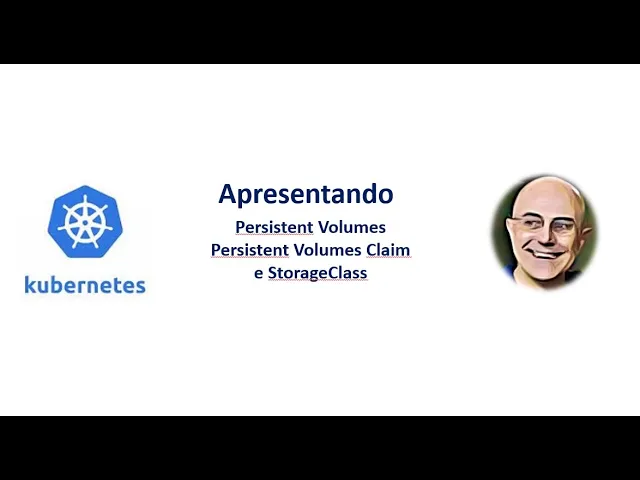 kubernetes

Apresentando

Persistent Volumes
Persistent Volumes Claim
e StorageClass